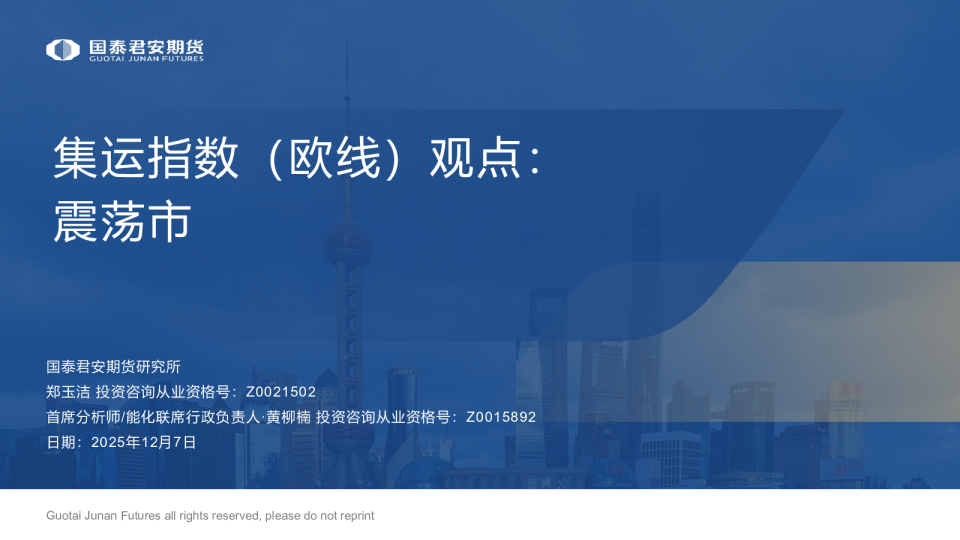 国泰君安期货
GUOTAI JUNAN FUTURES

集运指数（欧线）观点：
震荡市

国泰君安期货研究所
郑玉洁 投资咨询从业资格号：Z0021502
首席分析师/能化联席行政负责人·黄柳楠 投资咨询从业资格号：Z0015892
日期：2025年12月7日

Guotai Junan Futures all rights reserved, please do not reprint